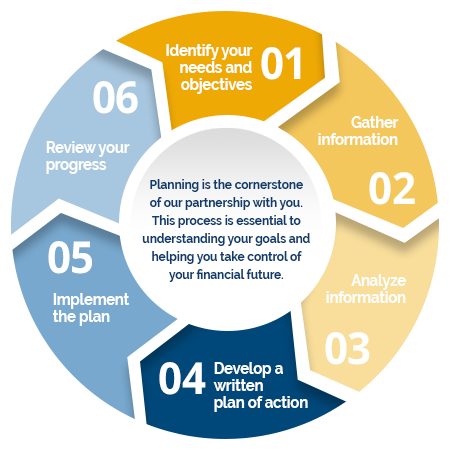 Identify your needs and objectives 01

Gather information

02

Analyze information

03

04 Develop a written plan of action

05

Implement the plan

06

Review your progress

Planning is the cornerstone of our partnership with you. This process is essential to understanding your goals and helping you take control of your financial future.